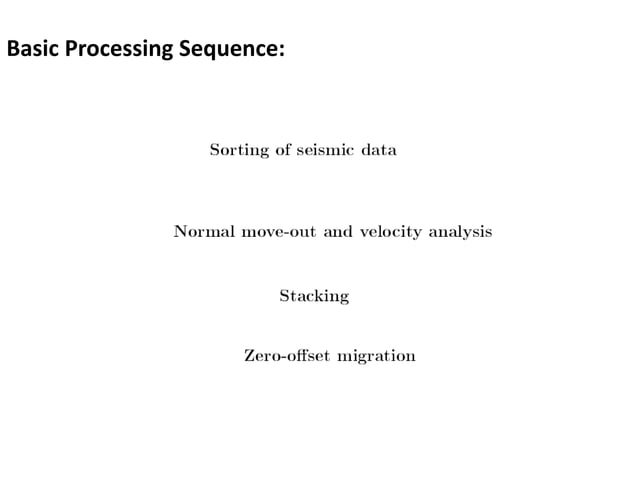 Basic Processing Sequence:

Sorting of seismic data

Normal move-out and velocity analysis

Stacking

Zero-offset migration